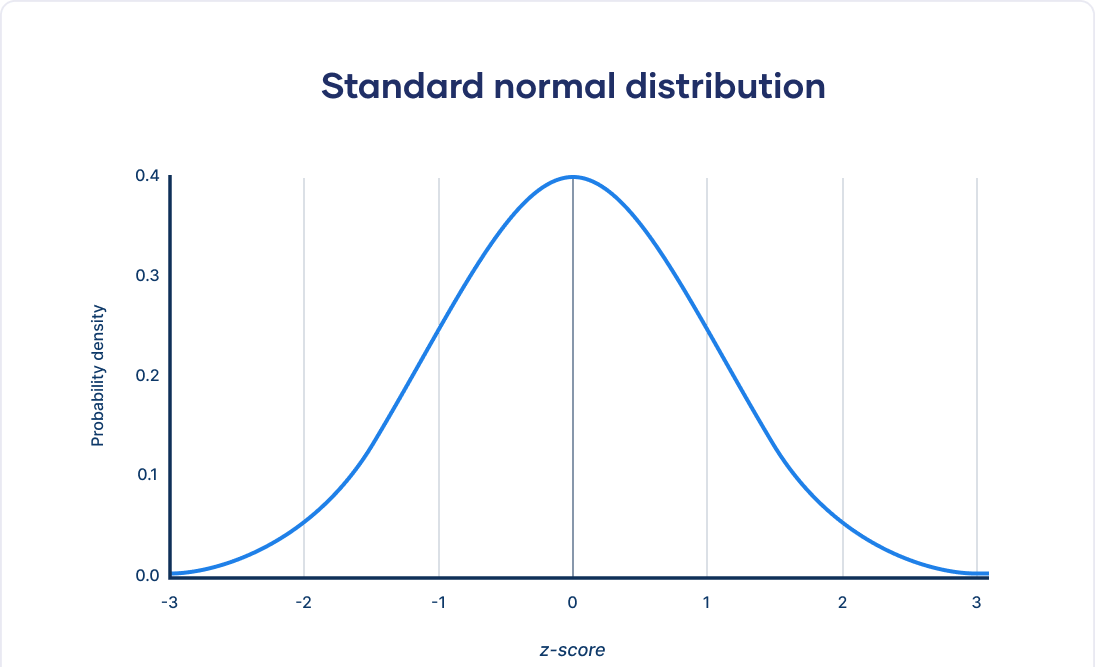 Standard normal distribution

Probability density

0.4
0.3
0.2
0.1
0.0

-3
-2
-1
0
1
2
3

z-score